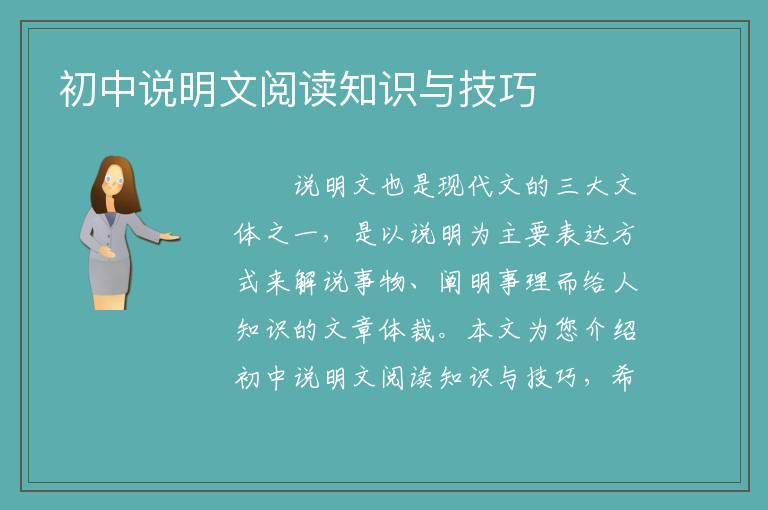 初中说明文阅读知识与技巧

说明文也是现代文的三大文体之一，是以说明为主要表达方式来解说事物、阐明事理而给人知识的文章体裁。本文为您介绍初中说明文阅读知识与技巧，希